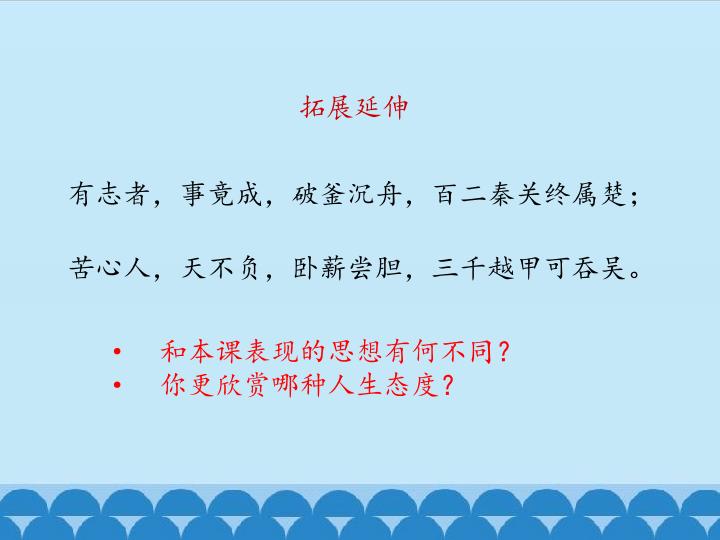 拓展延伸

有志者，事竟成，破釜沉舟，百二秦关终属楚；

苦心人，天不负，卧薪尝胆，三千越甲可吞吴。

• 和本课表现的思想有何不同？
• 你更欣赏哪种人生态度？